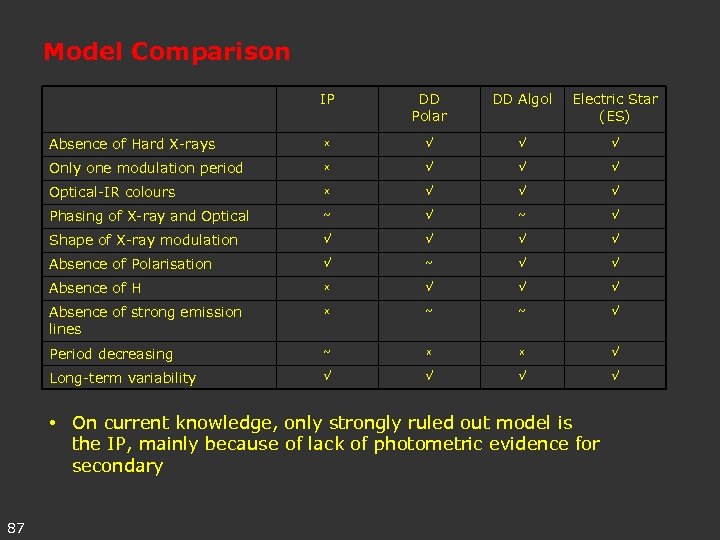 Model Comparison

| | IP | DD Polar | DD Algol | Electric Star (ES) |
|---|---|---|---|---|
| Absence of Hard X-rays | × | √ | √ | √ |
| Only one modulation period | × | √ | √ | √ |
| Optical-IR colours | × | √ | √ | √ |
| Phasing of X-ray and Optical | ~ | √ | ~ | √ |
| Shape of X-ray modulation | √ | √ | √ | √ |
| Absence of Polarisation | √ | ~ | √ | √ |
| Absence of H | × | √ | √ | √ |
| Absence of strong emission lines | × | ~ | ~ | √ |
| Period decreasing | ~ | × | × | √ |
| Long-term variability | √ | √ | √ | √ |

• On current knowledge, only strongly ruled out model is the IP, mainly because of lack of photometric evidence for secondary

87